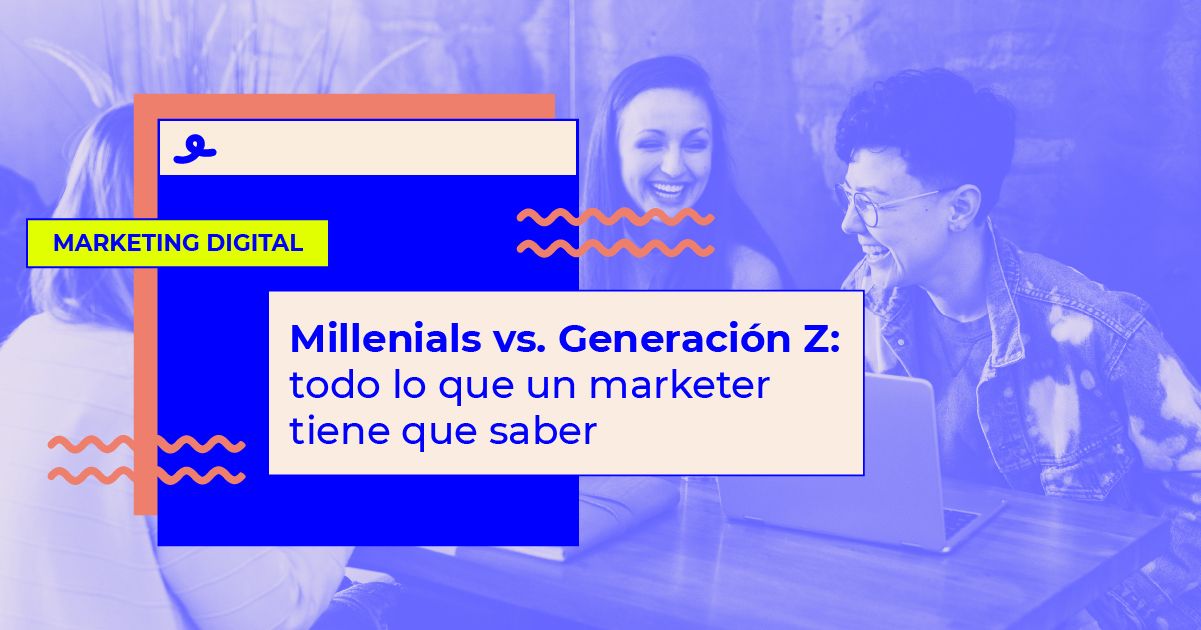 MARKETING DIGITAL

Millenials vs. Generación Z: todo lo que un marketer tiene que saber